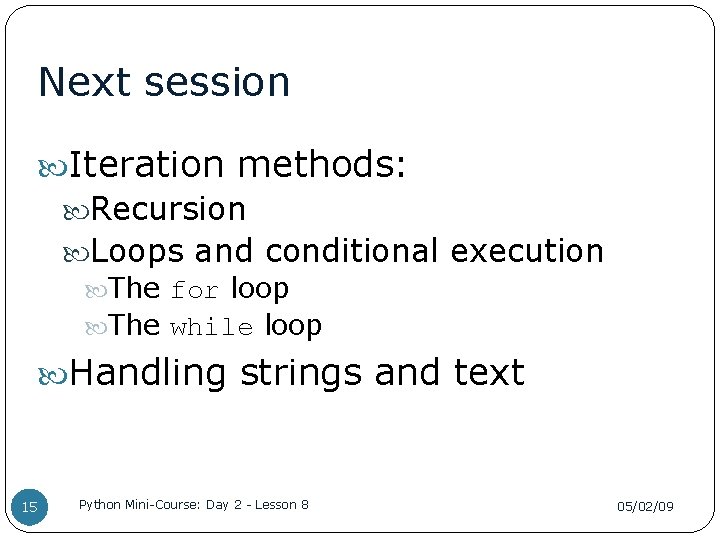 Next session

Iteration methods:

Recursion

Loops and conditional execution

The for loop

The while loop

Handling strings and text

15

Python Mini-Course: Day 2 - Lesson 8

05/02/09